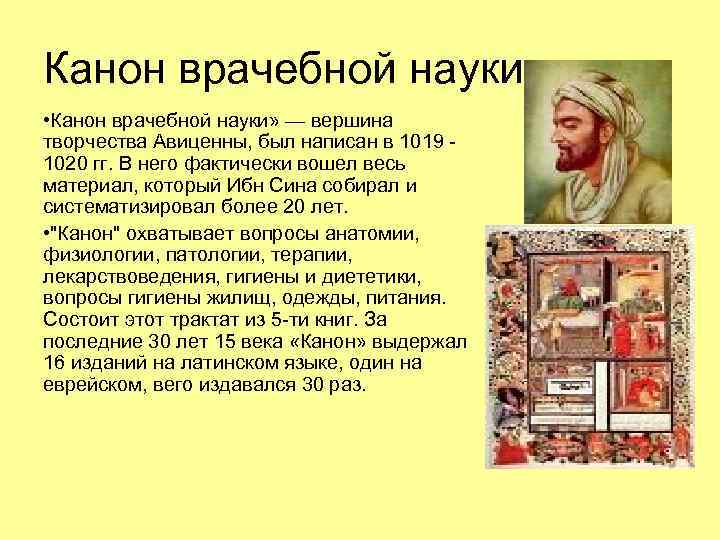 Канон врачебной науки

•Канон врачебной науки» — вершина творчества Авиценны, был написан в 1019 - 1020 гг. В него фактически вошел весь материал, который Ибн Сина собирал и систематизировал более 20 лет.

•"Канон" охватывает вопросы анатомии, физиологии, патологии, терапии, лекарствоведения, гигиены и диететики, вопросы гигиены жилищ, одежды, питания. Состоит этот трактат из 5-ти книг. За последние 30 лет 15 века «Канон» выдержал 16 изданий на латинском языке, один на еврейском, вего издавался 30 раз.